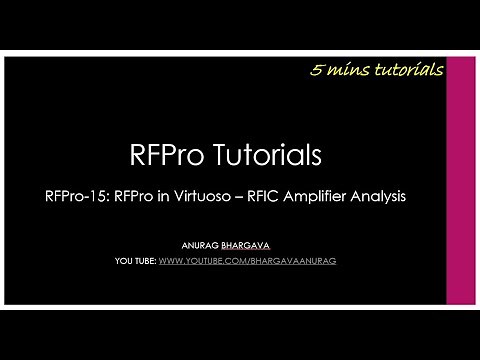 5 mins tutorials

RFPro Tutorials

RFPro-15: RFPro in Virtuoso – RFIC Amplifier Analysis

ANURAG BHARGAVA

YOU TUBE: WWW.YOUTUBE.COM/BHARGAVAANURAG